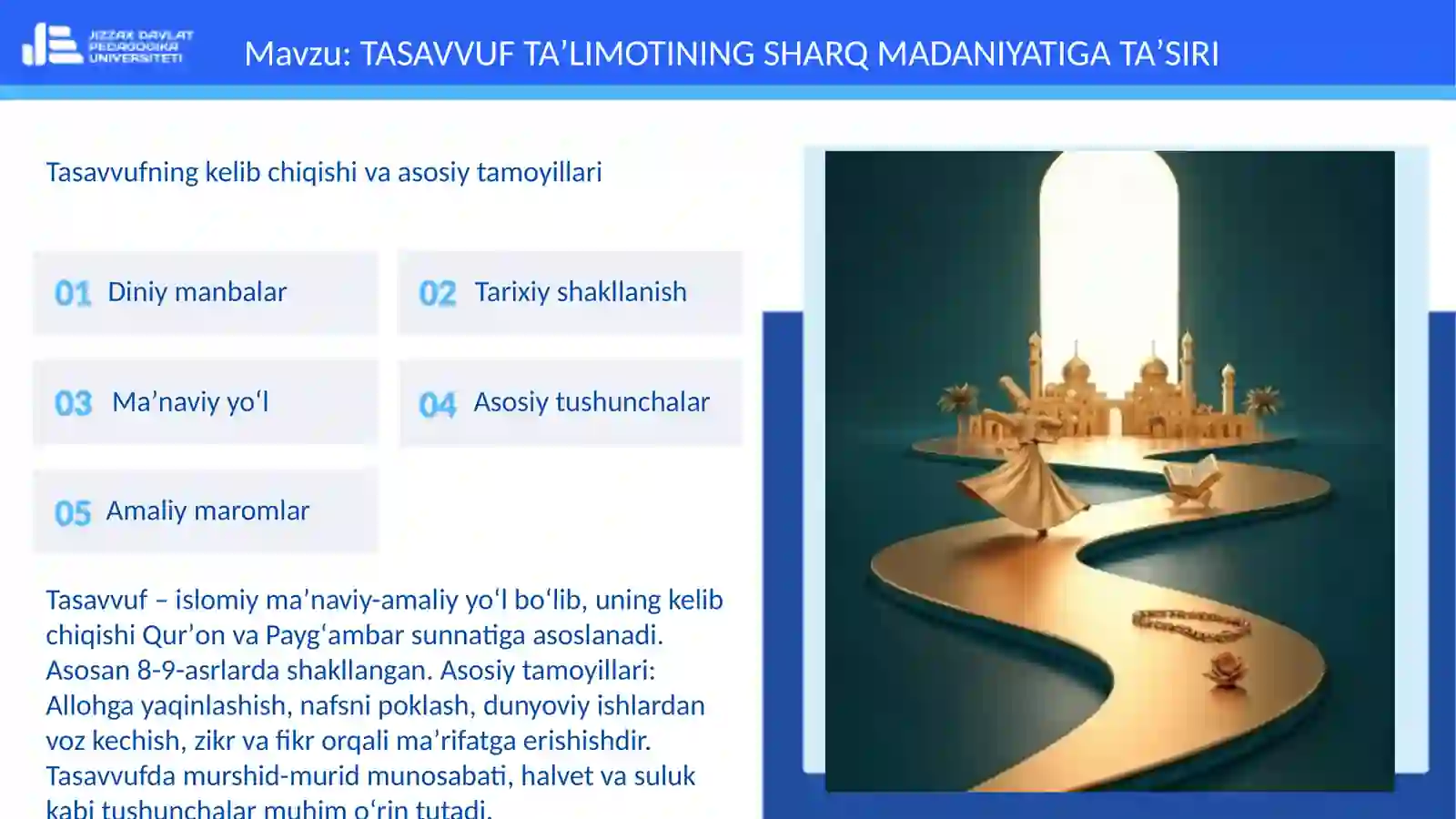 JIZZAX DAVLAT PEDAGOGIKA UNIVERSITETI

Mavzu: TASAVVUF TA’LIMOTINING SHARQ MADANIYATIGA TA’SIRI

Tasavvufning kelib chiqishi va asosiy tamoyillari

01 Diniy manbalar

02 Tarixiy shakllanish

03 Ma’naviy yo‘l

04 Asosiy tushunchalar

05 Amaliy maromlar

Tasavvuf – islomiy ma’naviy-amaliy yo‘l bo‘lib, uning kelib chiqishi Qur’on va Payg‘ambar sunnatiga asoslanadi. Asosan 8-9-asrlarda shakllangan. Asosiy tamoyillari: Allohga yaqinlashish, nafsni poklash, dunyoviy ishlardan voz kechish, zikr va fikr orqali ma’rifatga erishishdir. Tasavvufda murshid-murid munosabati, halvet va suluk kabi tushunchalar muhim o‘rin tutadi.